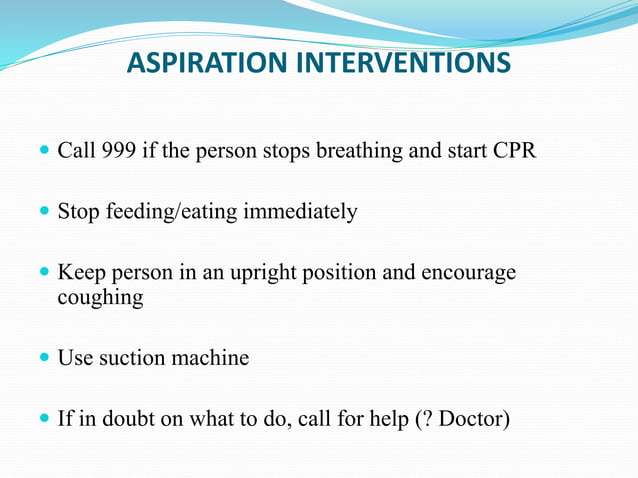 ASPIRATION INTERVENTIONS

- Call 999 if the person stops breathing and start CPR
- Stop feeding/eating immediately
- Keep person in an upright position and encourage coughing
- Use suction machine
- If in doubt on what to do, call for help (? Doctor)